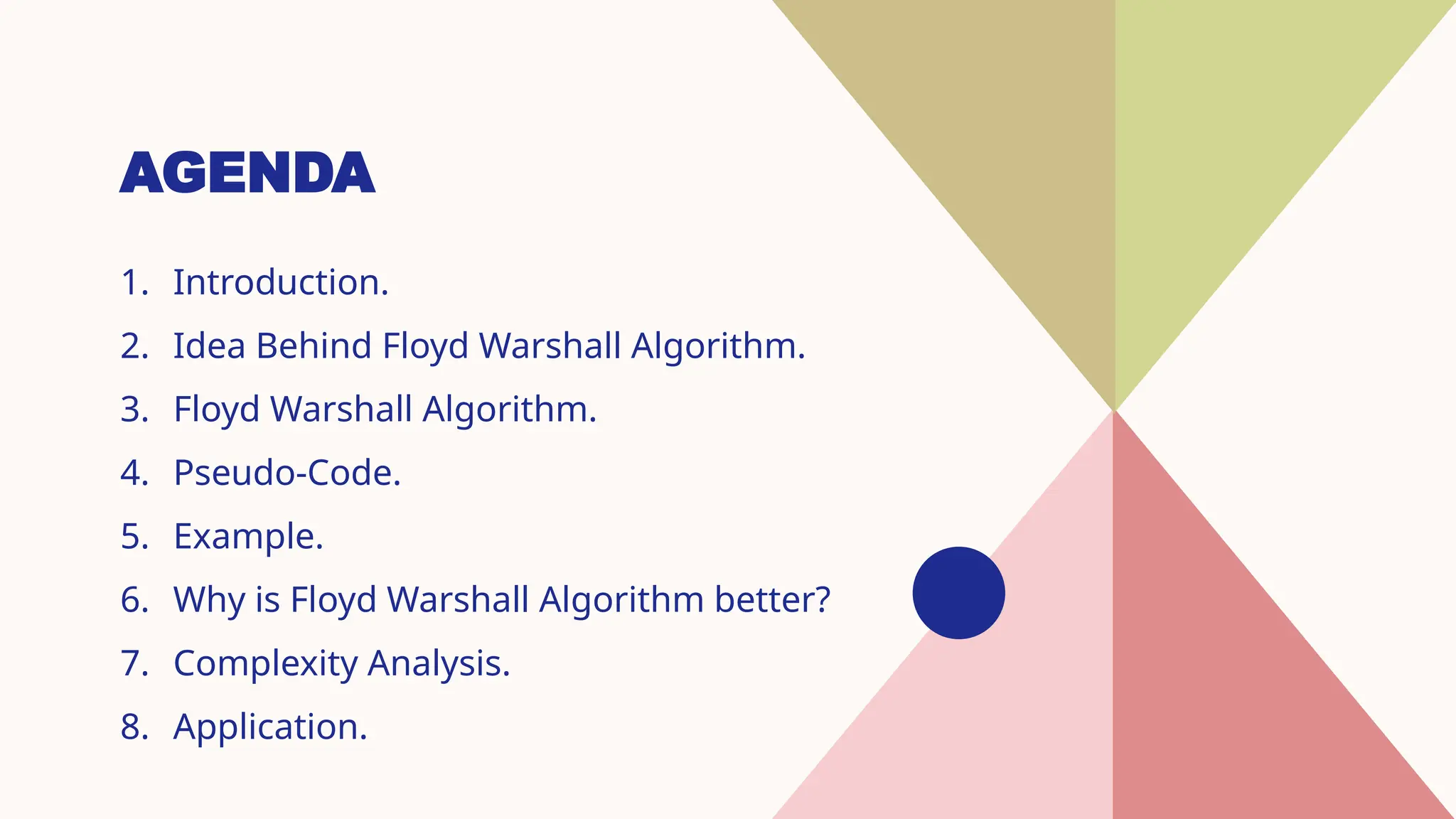 AGENDA

1. Introduction.
2. Idea Behind Floyd Warshall Algorithm.
3. Floyd Warshall Algorithm.
4. Pseudo-Code.
5. Example.
6. Why is Floyd Warshall Algorithm better?
7. Complexity Analysis.
8. Application.